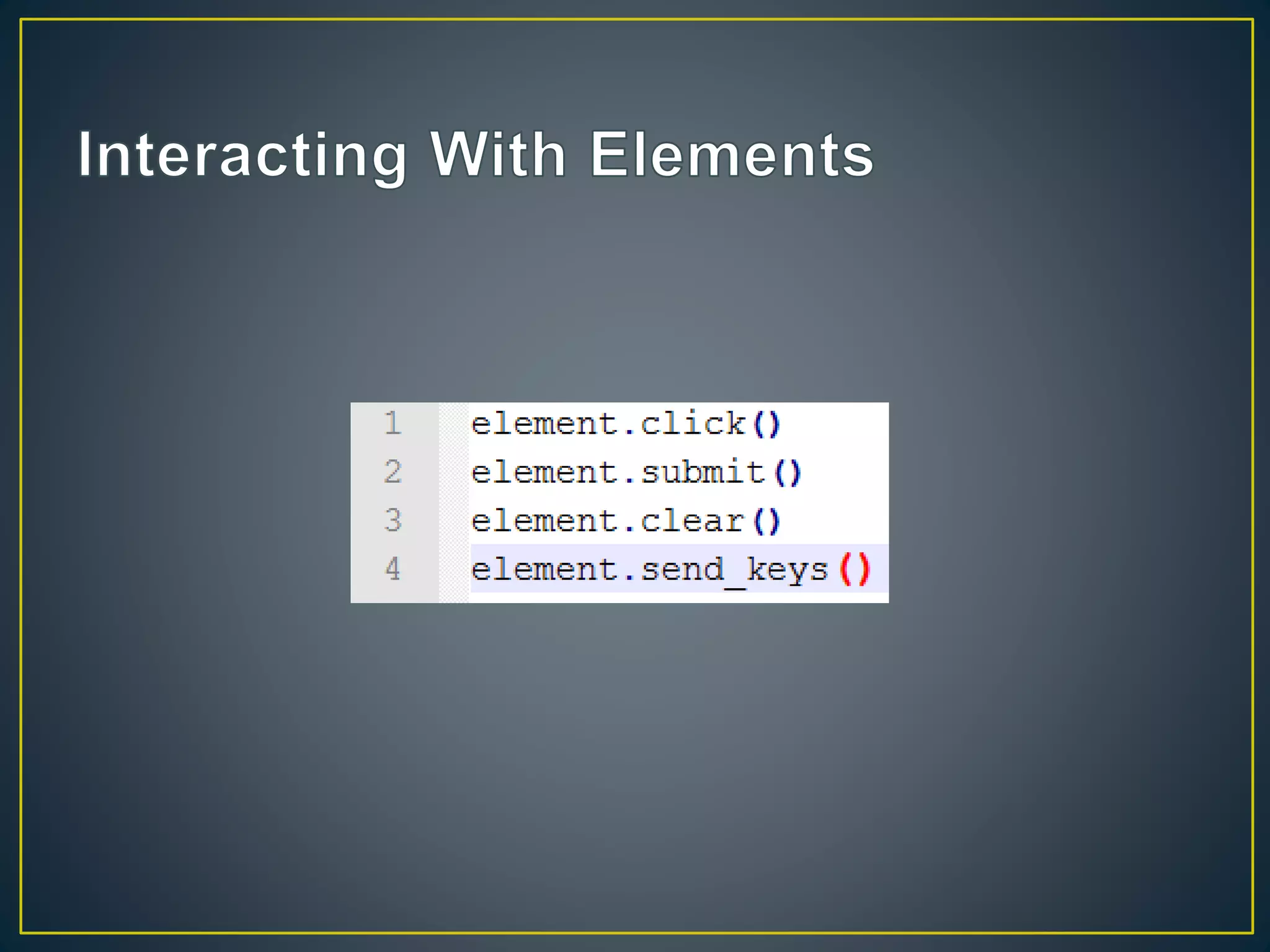 Interacting With Elements

1 element.click()
2 element.submit()
3 element.clear()
4 element.send_keys()